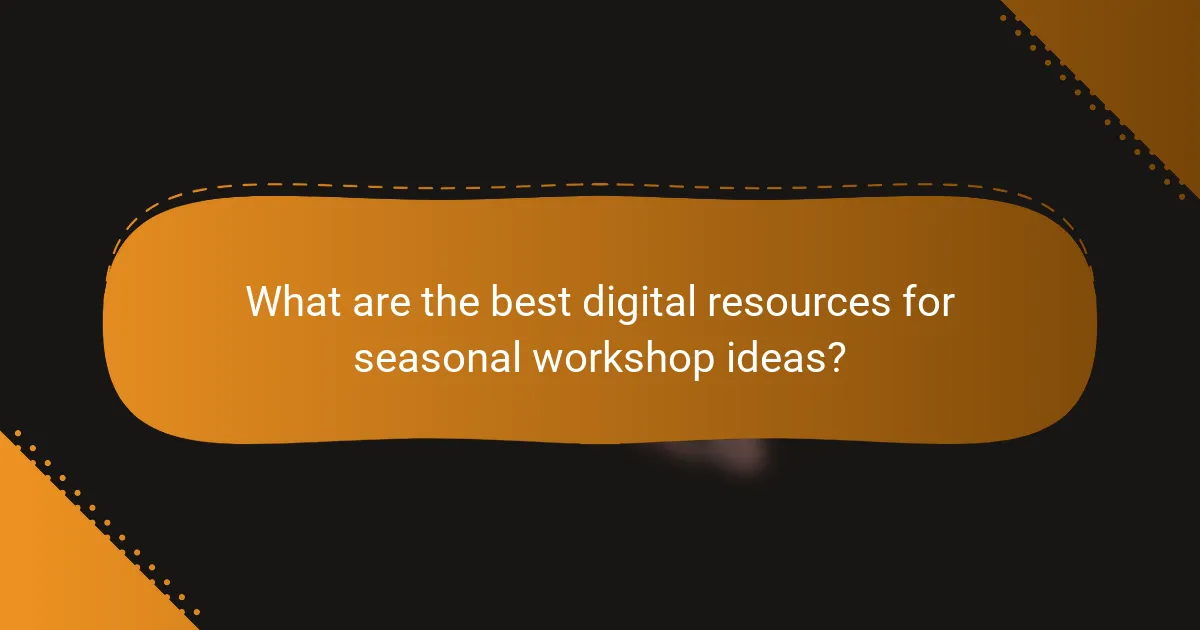 What are the best digital resources for seasonal workshop ideas?